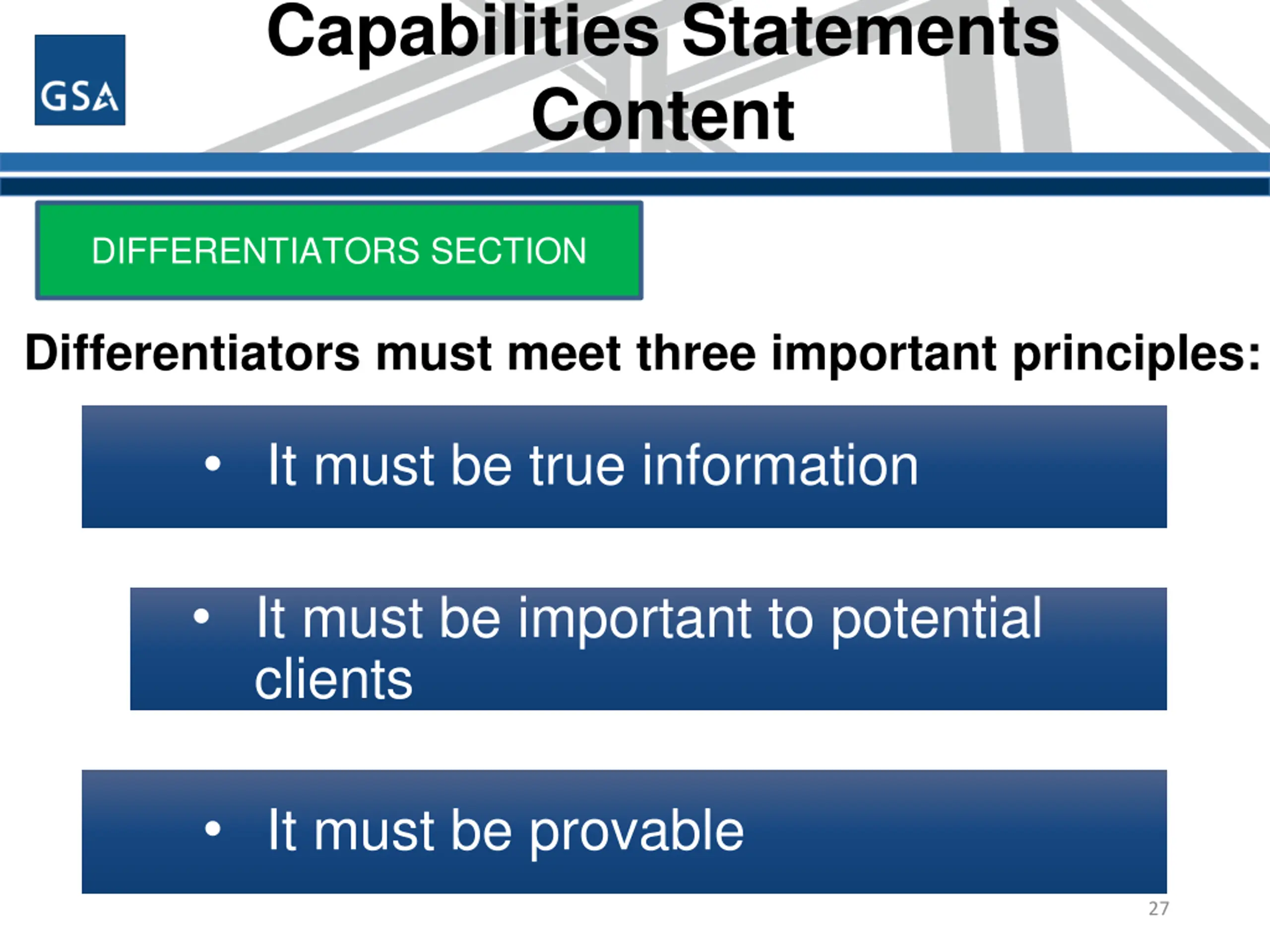 GSA

Capabilities Statements Content

DIFFERENTIATORS SECTION

Differentiators must meet three important principles:

• It must be true information

• It must be important to potential clients

• It must be provable

27